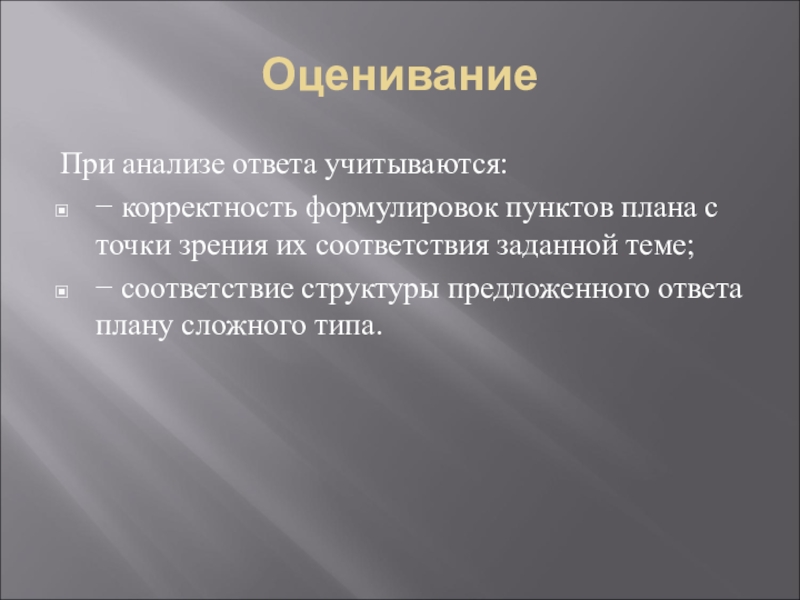 Оценивание

При анализе ответа учитываются:

− корректность формулировок пунктов плана с точки зрения их соответствия заданной теме;

− соответствие структуры предложенного ответа плану сложного типа.